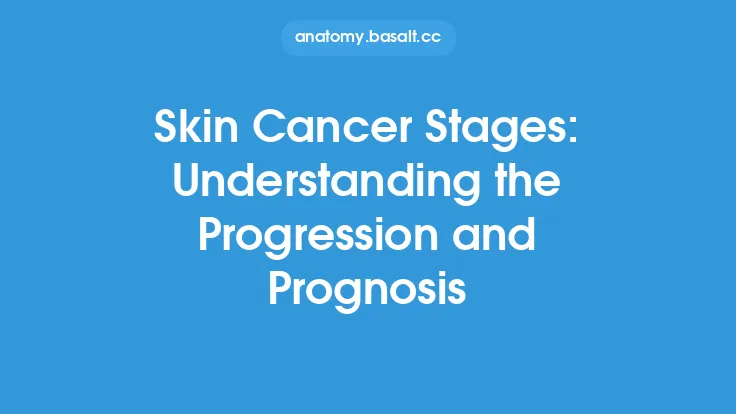 anatomy.basalt.cc

Skin Cancer Stages: Understanding the Progression and Prognosis